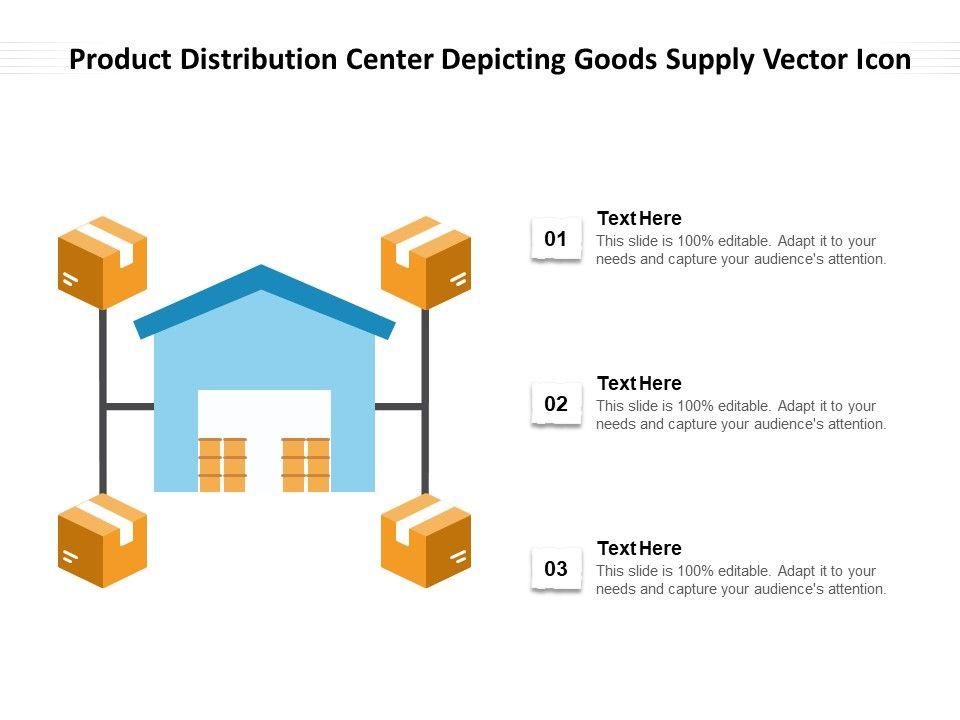 Product Distribution Center Depicting Goods Supply Vector Icon

01

Text Here
This slide is 100% editable. Adapt it to your needs and capture your audience's attention.

02

Text Here
This slide is 100% editable. Adapt it to your needs and capture your audience's attention.

03

Text Here
This slide is 100% editable. Adapt it to your needs and capture your audience's attention.